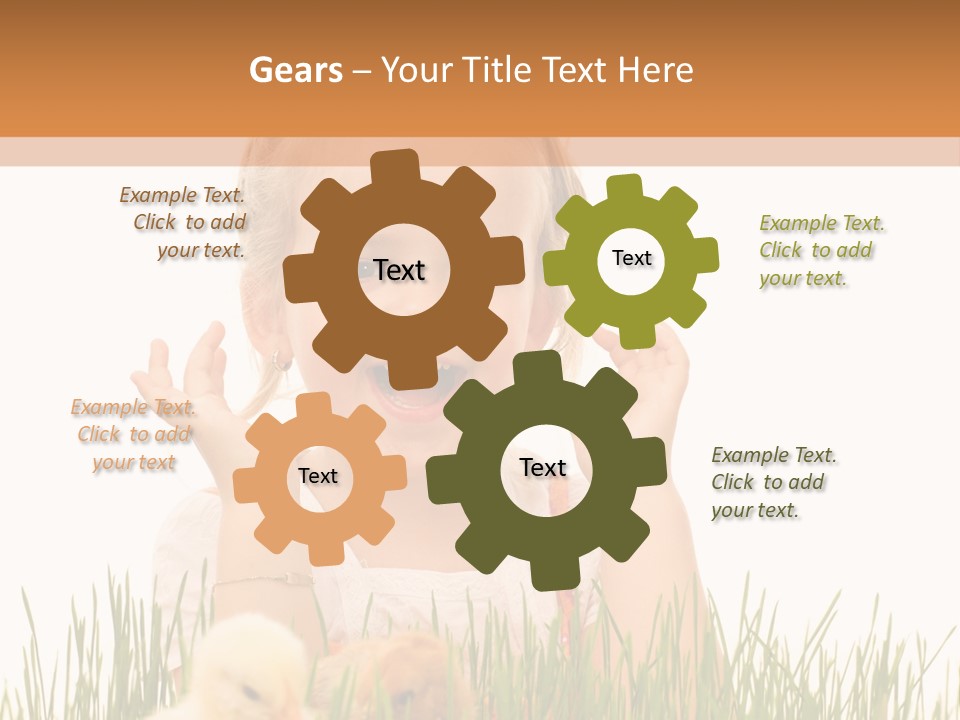 Gears – Your Title Text Here

Example Text. Click to add your text.

Text

Text

Example Text. Click to add your text.

Example Text. Click to add your text

Text

Text

Example Text. Click to add your text.